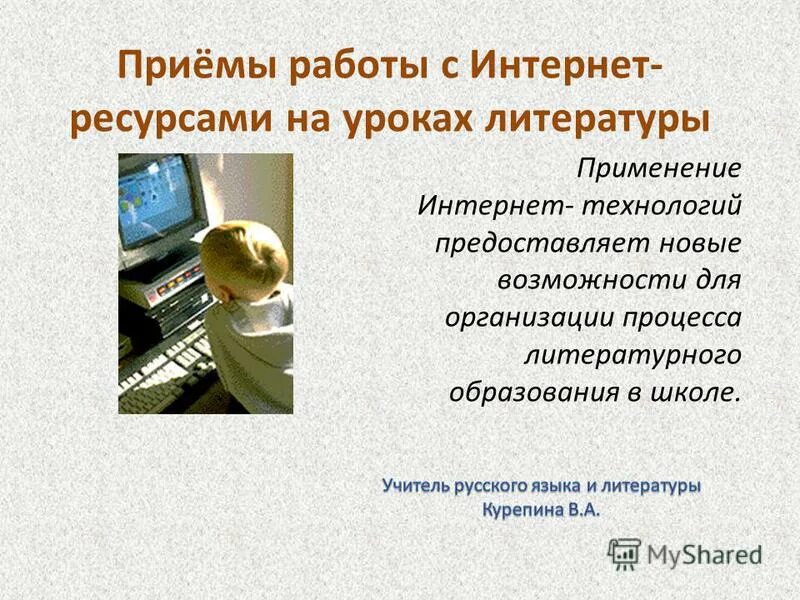 Приёмы работы с Интернет-ресурсами на уроках литературы

Применение Интернет- технологий предоставляет новые возможности для организации процесса литературного образования в школе.

Учитель русского языка и литературы
Курепина В.А.

MyShared